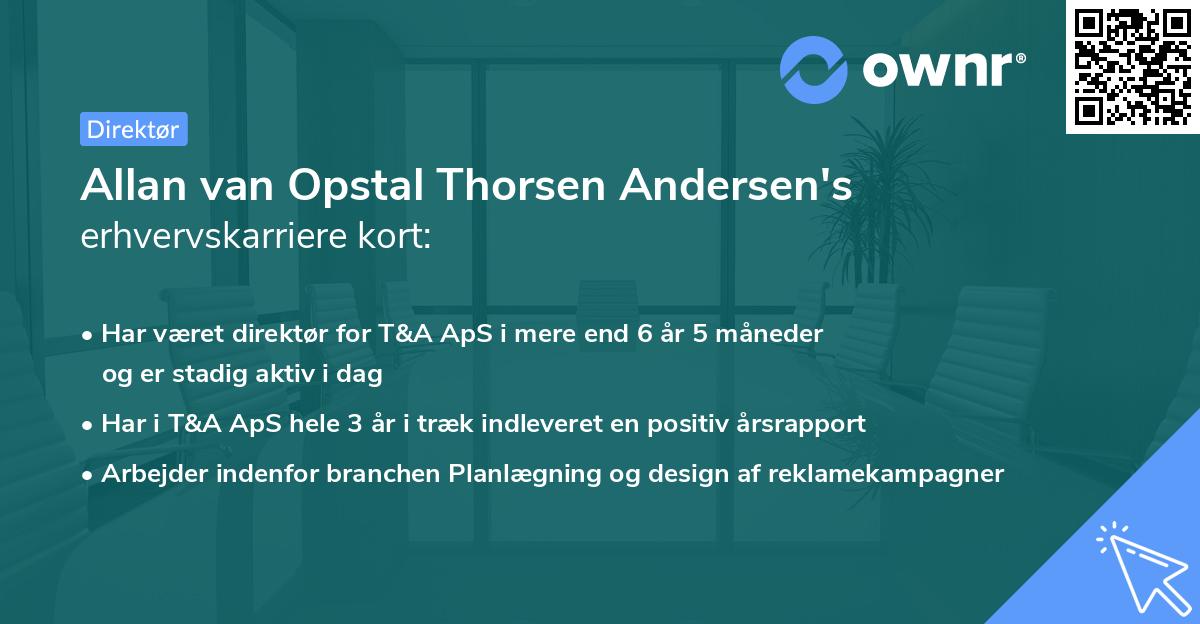 ownr®

Direktør

Allan van Opstal Thorsen Andersen's erhvervskarriere kort:

• Har været direktør for T&A ApS i mere end 6 år 5 måneder og er stadig aktiv i dag
• Har i T&A ApS hele 3 år i træk indleveret en positiv årsrapport
• Arbejder indenfor branchen Planlægning og design af reklamekampagner